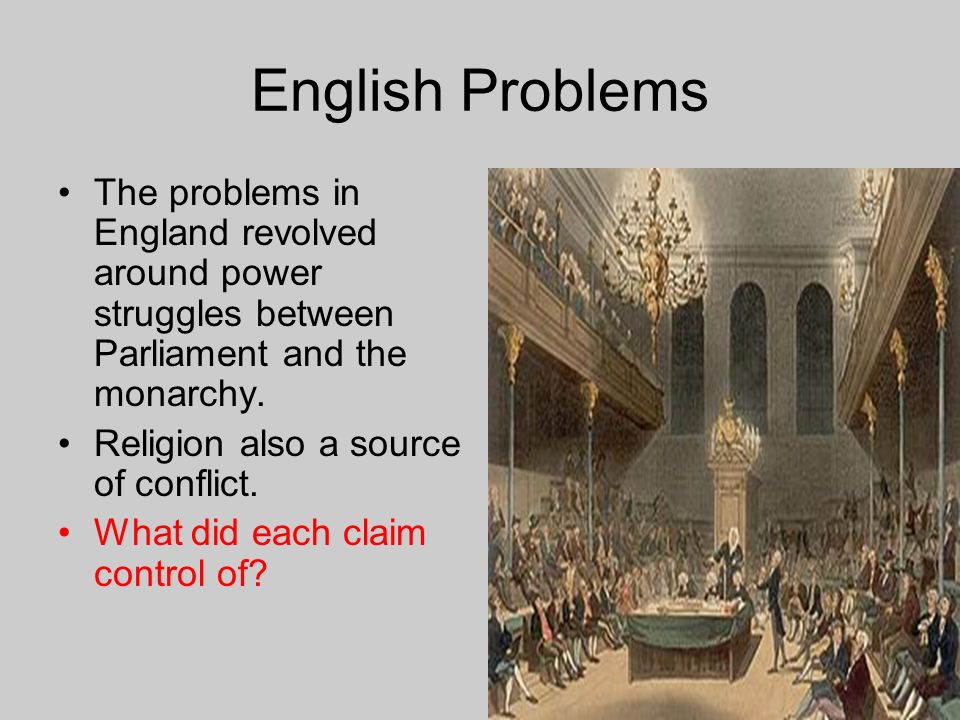 English Problems

• The problems in England revolved around power struggles between Parliament and the monarchy.

• Religion also a source of conflict.

• What did each claim control of?